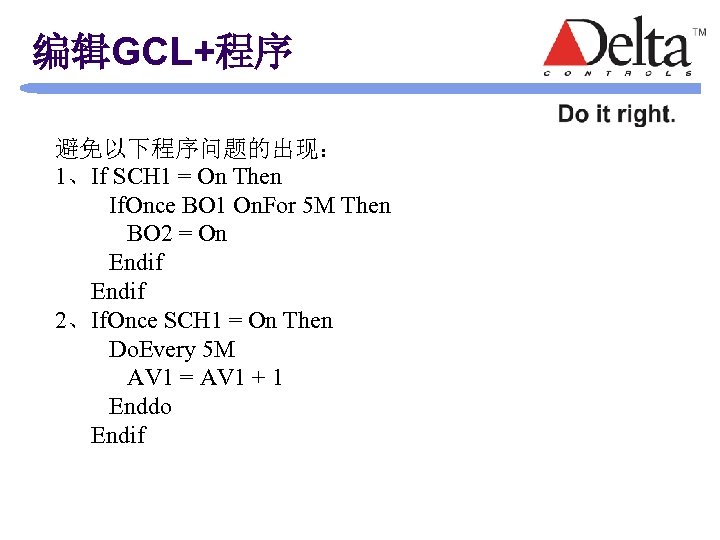 编辑GCL+程序

Delta™
CONTROLS

Do it right.

避免以下程序问题的出现：
1、If SCH1 = On Then
IfOnce BO1 OnFor 5M Then
BO2 = On
Endif
Endif
2、IfOnce SCH1 = On Then
DoEvery 5M
AV1 = AV1 + 1
Enddo
Endif